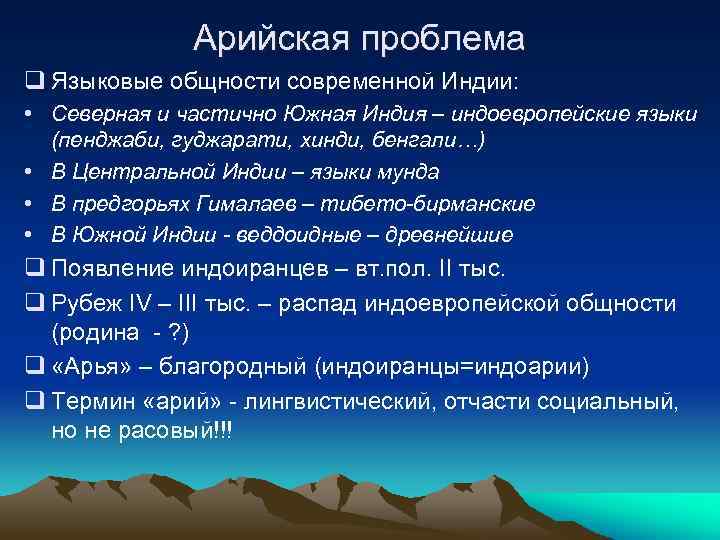 Арийская проблема

❑ Языковые общности современной Индии:

• Северная и частично Южная Индия – индоевропейские языки (пенджаби, гуджарати, хинди, бенгали…)

• В Центральной Индии – языки мунда

• В предгорьях Гималаев – тибето-бирманские

• В Южной Индии - веддоидные – древнейшие

❑ Появление индоиранцев – вт.пол. II тыс.

❑ Рубеж IV – III тыс. – распад индоевропейской общности (родина - ?)

❑ «Арья» – благородный (индоиранцы=индоарии)

❑ Термин «арий» - лингвистический, отчасти социальный, но не расовый!!!